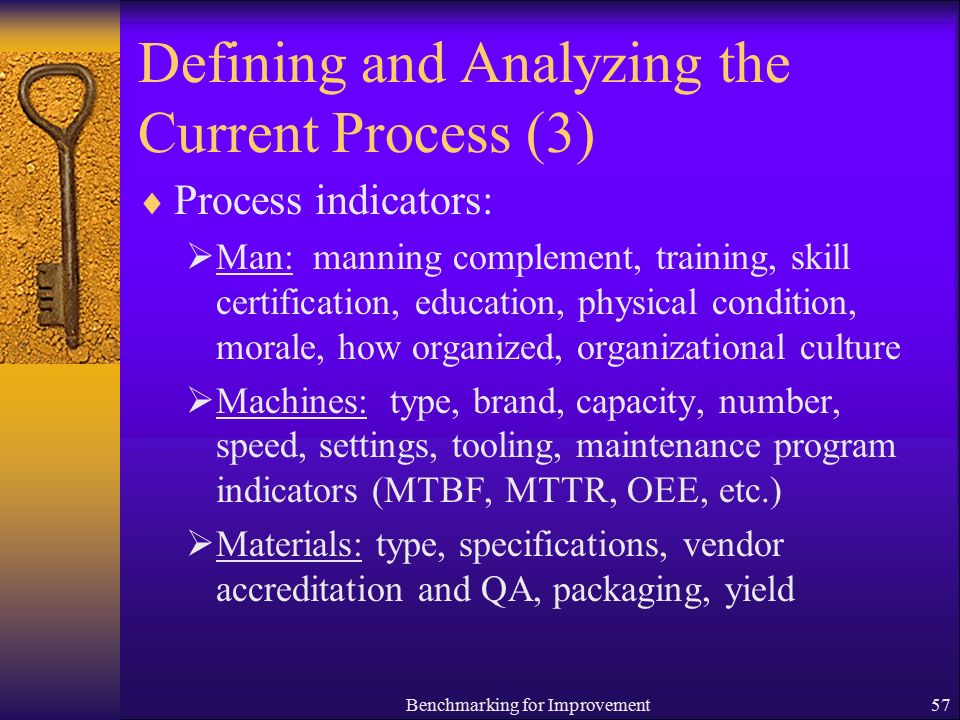 Defining and Analyzing the Current Process (3)

♦ Process indicators:

➢ Man: manning complement, training, skill certification, education, physical condition, morale, how organized, organizational culture

➢ Machines: type, brand, capacity, number, speed, settings, tooling, maintenance program indicators (MTBF, MTTR, OEE, etc.)

➢ Materials: type, specifications, vendor accreditation and QA, packaging, yield

Benchmarking for Improvement

57